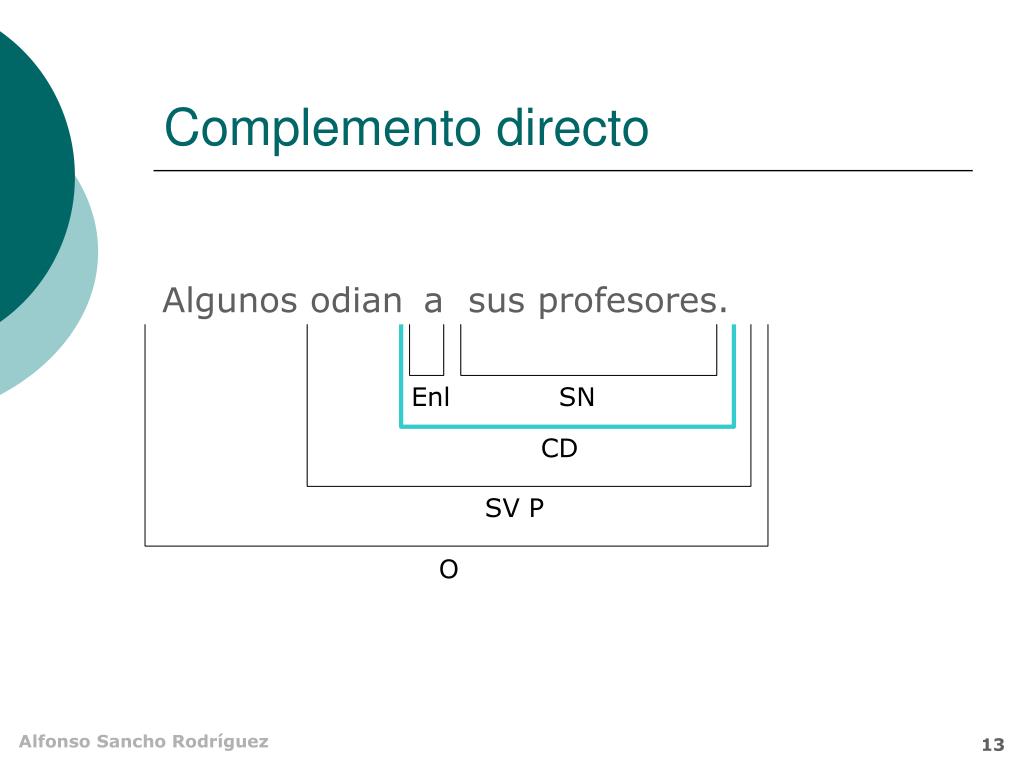 Complemento directo

Algunos odian a sus profesores.

Enl SN

CD

SV P

O

Alfonso Sancho Rodríguez

13